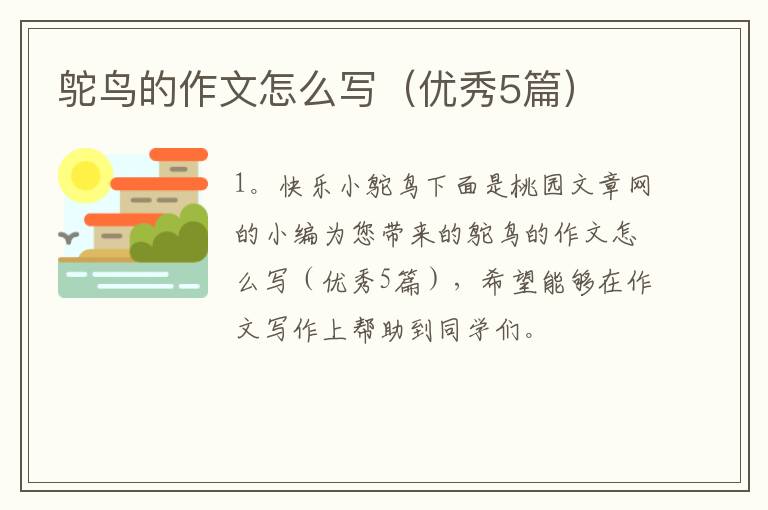 鸵鸟的作文怎么写（优秀5篇）

1。快乐小鸵鸟下面是桃园文章网的小编为您带来的鸵鸟的作文怎么写（优秀5篇），希望能够在作文写作上帮助到同学们。